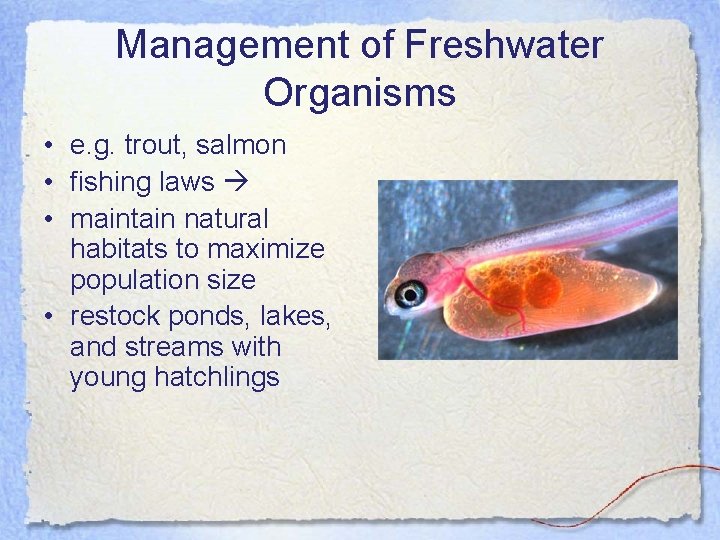 Management of Freshwater Organisms

• e.g. trout, salmon
• fishing laws →
• maintain natural habitats to maximize population size
• restock ponds, lakes, and streams with young hatchlings